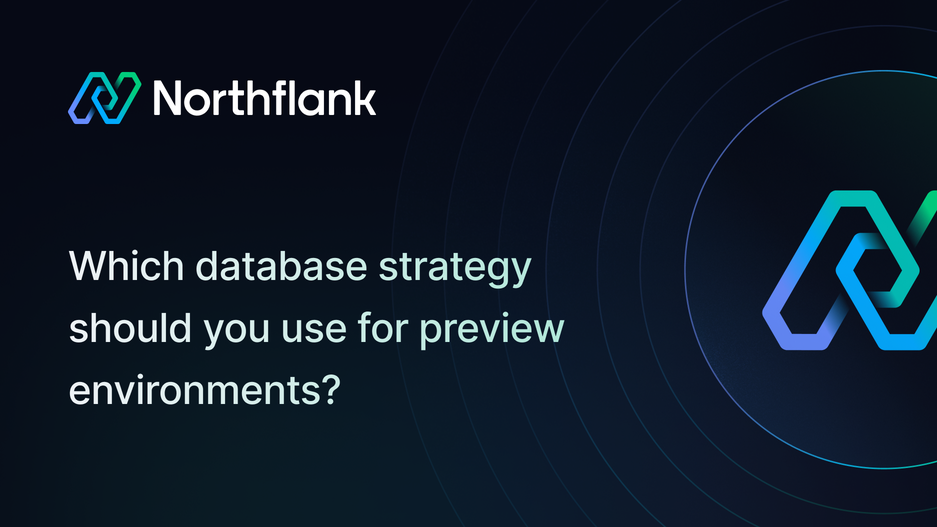 Northflank

Which database strategy should you use for preview environments?